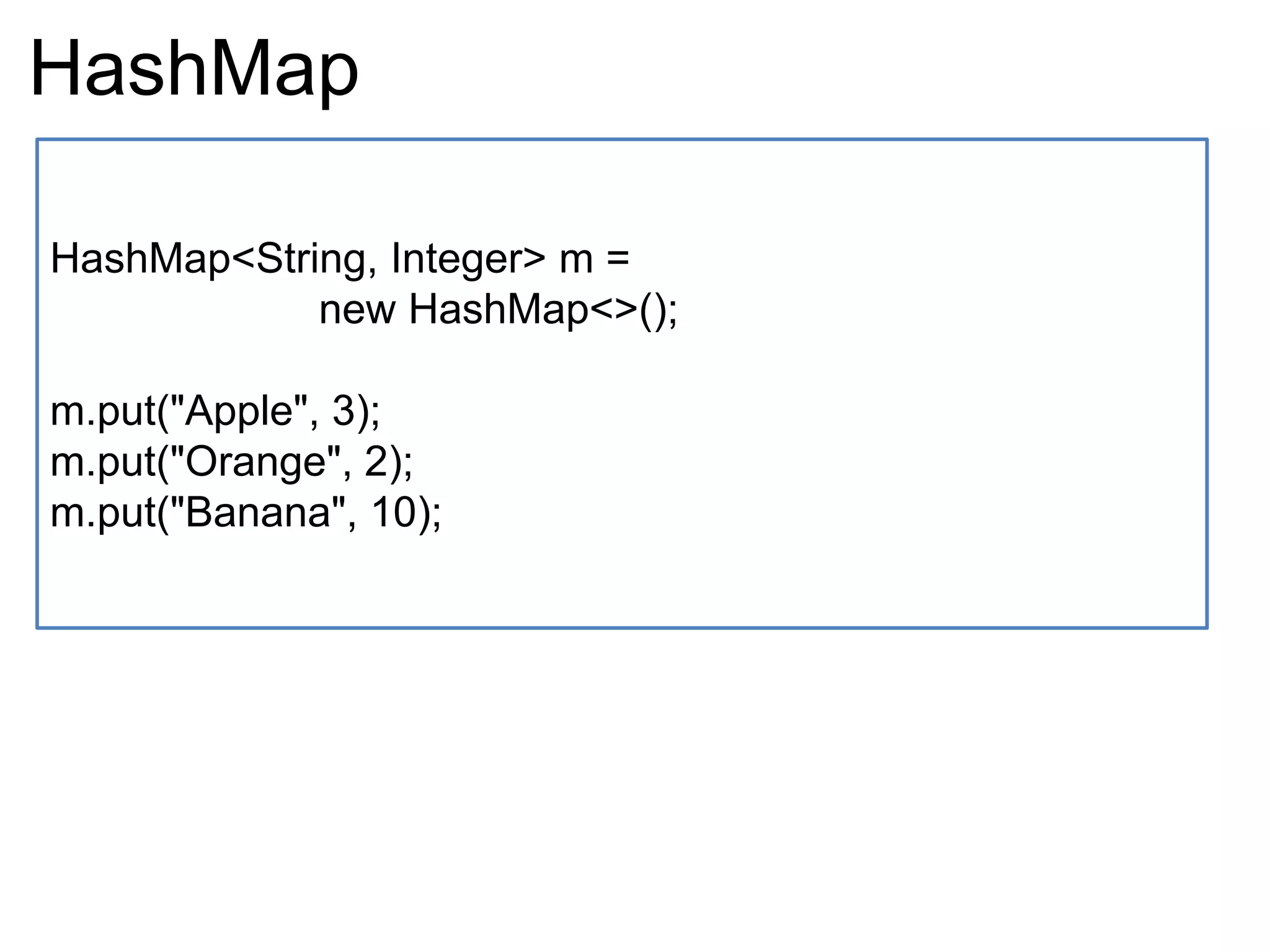 HashMap

HashMap<String, Integer> m =
new HashMap<>();

m.put("Apple", 3);
m.put("Orange", 2);
m.put("Banana", 10);